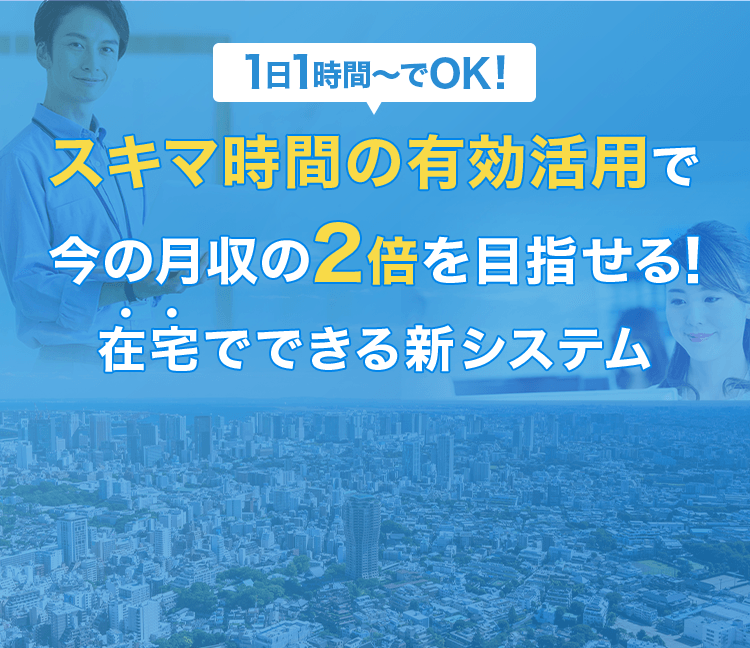 1日1時間〜でOK!

スキマ時間の有効活用で
今の月収の2倍を目指せる!
在宅でできる新システム